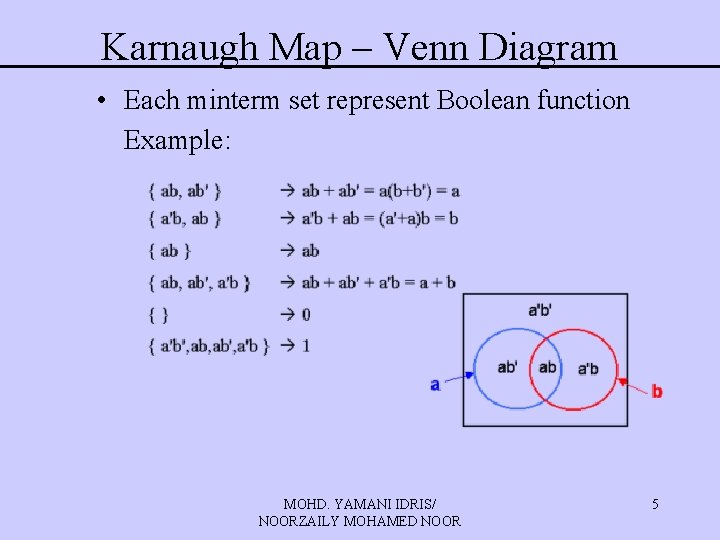 Karnaugh Map – Venn Diagram

• Each minterm set represent Boolean function Example:

{ ab, ab' } → ab + ab' = a(b+b') = a
{ a'b, ab } → a'b + ab = (a'+a)b = b
{ ab } → ab
{ ab, ab', a'b } → ab + ab' + a'b = a + b
{ } → 0
{ a'b',ab,ab',a'b } → 1

a'b'
ab'
ab
a'b
a
b

MOHD. YAMANI IDRIS/ NOORZAILY MOHAMED NOOR

5